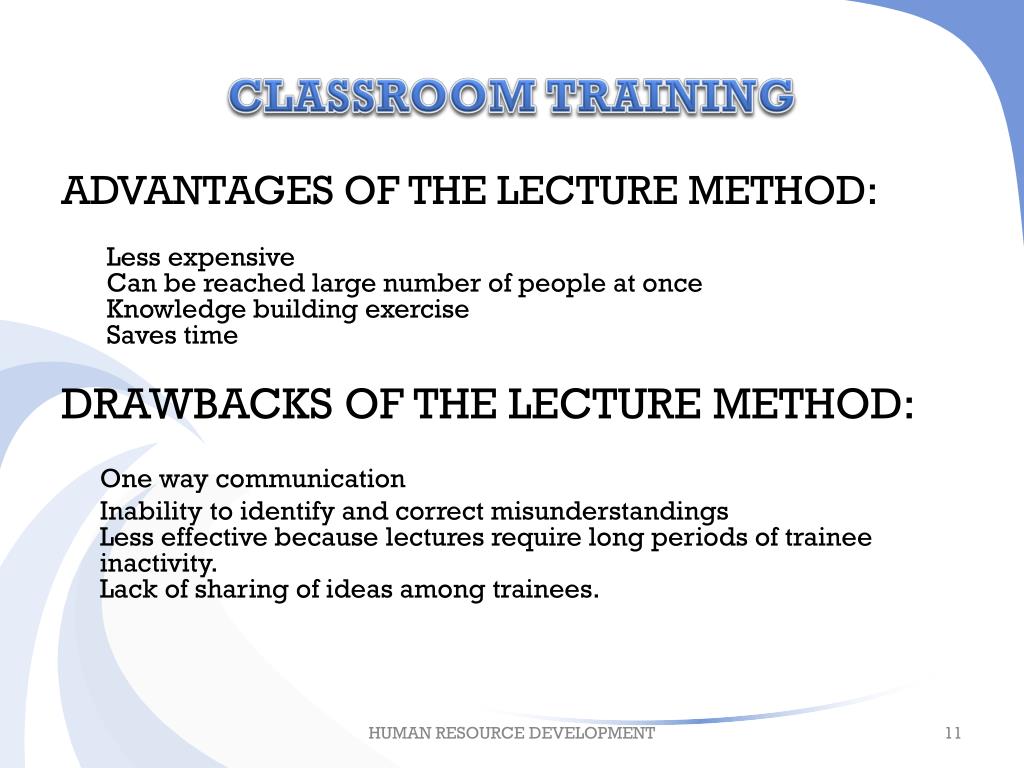 CLASSROOM TRAINING

ADVANTAGES OF THE LECTURE METHOD:

Less expensive
Can be reached large number of people at once
Knowledge building exercise
Saves time

DRAWBACKS OF THE LECTURE METHOD:

One way communication

Inability to identify and correct misunderstandings
Less effective because lectures require long periods of trainee inactivity.
Lack of sharing of ideas among trainees.

HUMAN RESOURCE DEVELOPMENT

11